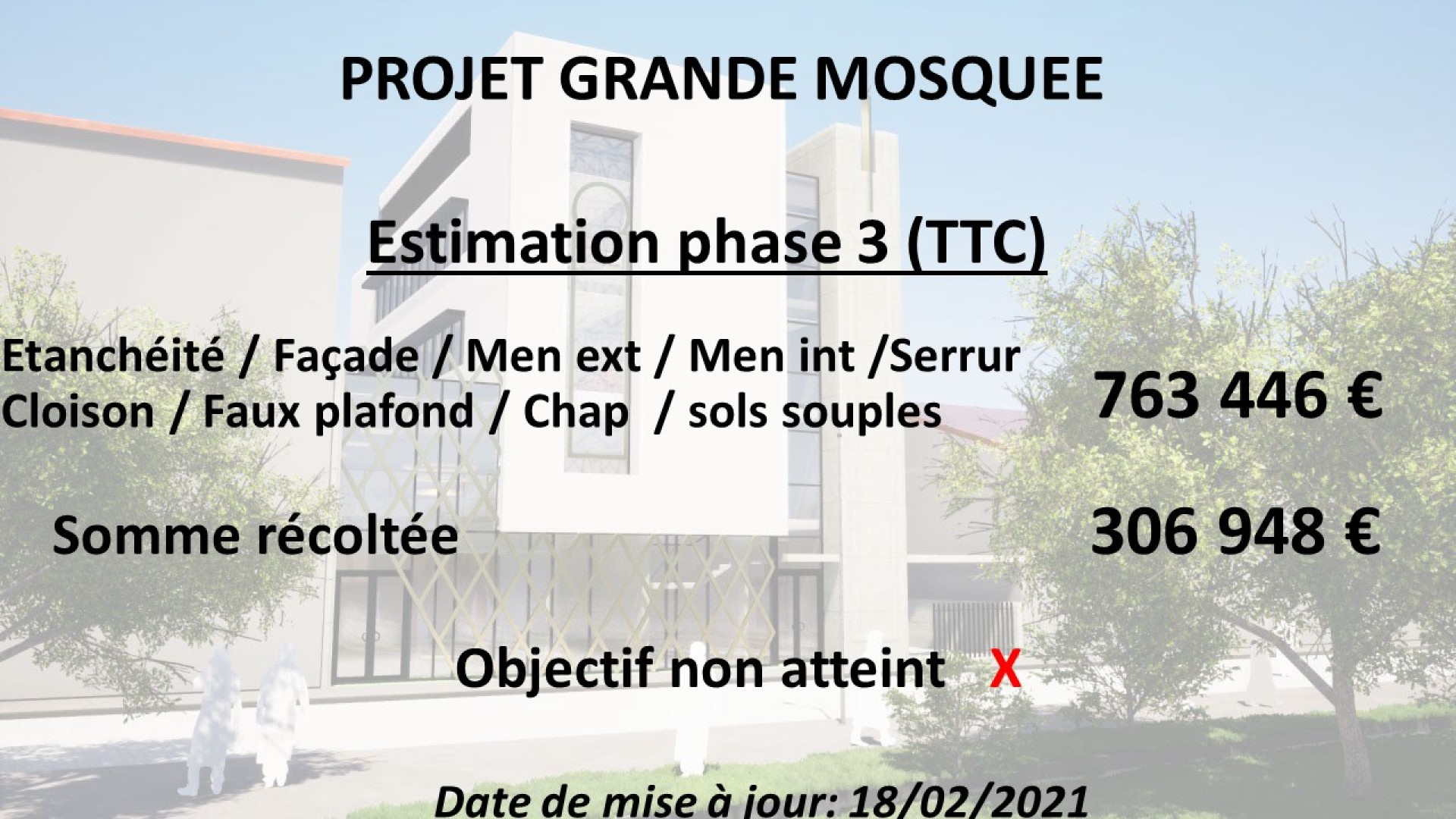 PROJET GRANDE MOSQUEE

Estimation phase 3 (TTC)

Etanchéité / Façade / Men ext / Men int /Serrur
Cloison / Faux plafond / Chap / sols souples

763 446 €

Somme récoltée

306 948 €

Objectif non atteint X

Date de mise à jour: 18/02/2021